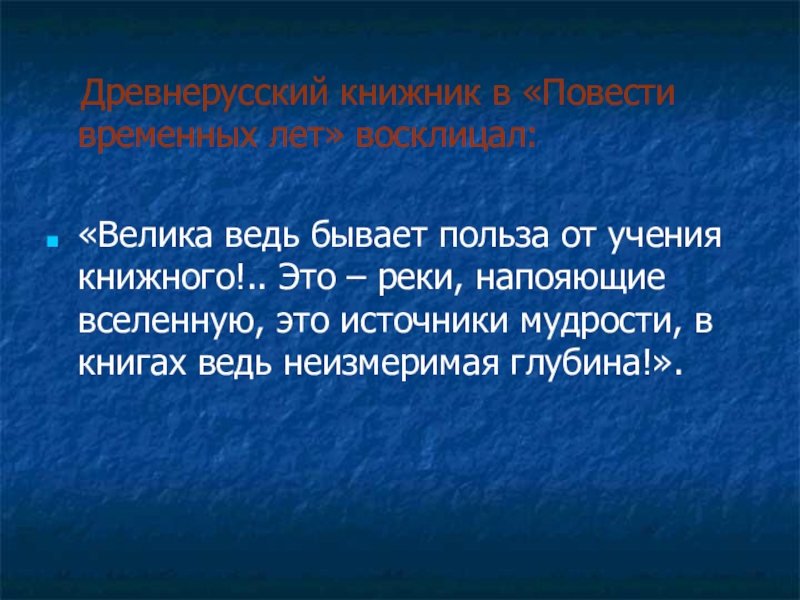 Древнерусский книжник в «Повести временных лет» восклицал:

«Велика ведь бывает польза от учения книжного!.. Это – реки, напояющие вселенную, это источники мудрости, в книгах ведь неизмеримая глубина!».